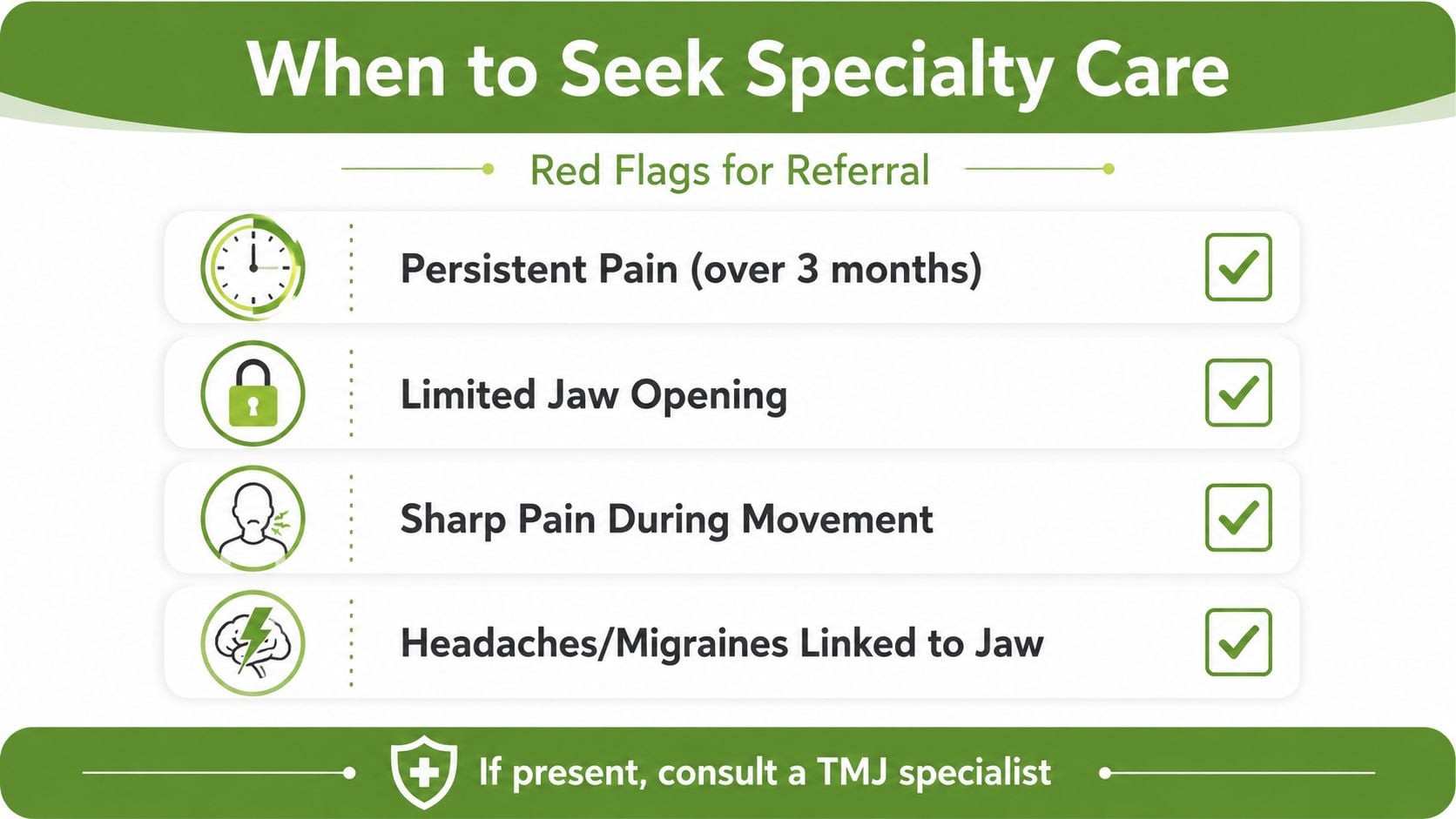 When to Seek Specialty Care

Red Flags for Referral

Persistent Pain (over 3 months)

Limited Jaw Opening

Sharp Pain During Movement

Headaches/Migraines Linked to Jaw

If present, consult a TMJ specialist